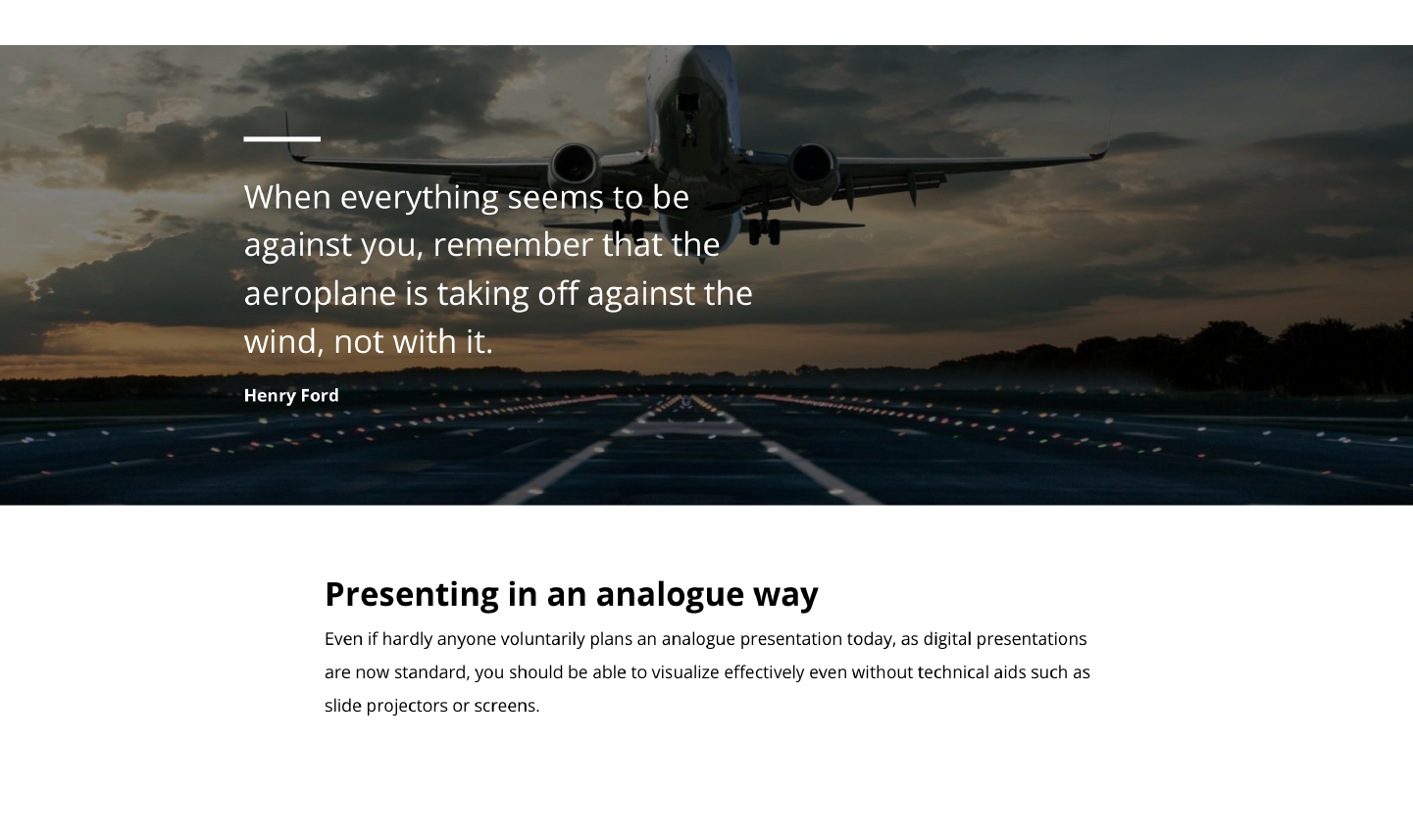 When everything seems to be against you, remember that the aeroplane is taking off against the wind, not with it.

Henry Ford

Presenting in an analogue way

Even if hardly anyone voluntarily plans an analogue presentation today, as digital presentations are now standard, you should be able to visualize effectively even without technical aids such as slide projectors or screens.